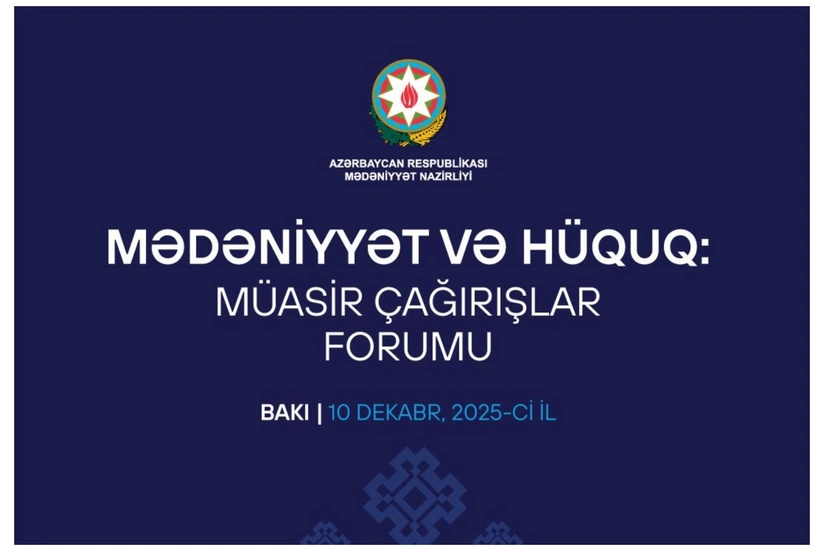 AZƏRBAYCAN RESPUBLİKASI
MƏDƏNİYYƏT NAZİRLİYİ

MƏDƏNİYYƏT VƏ HÜQUQ:
MÜASİR ÇAĞIRIŞLAR
FORUMU

BAKI | 10 DEKABR, 2025-Cİ İL